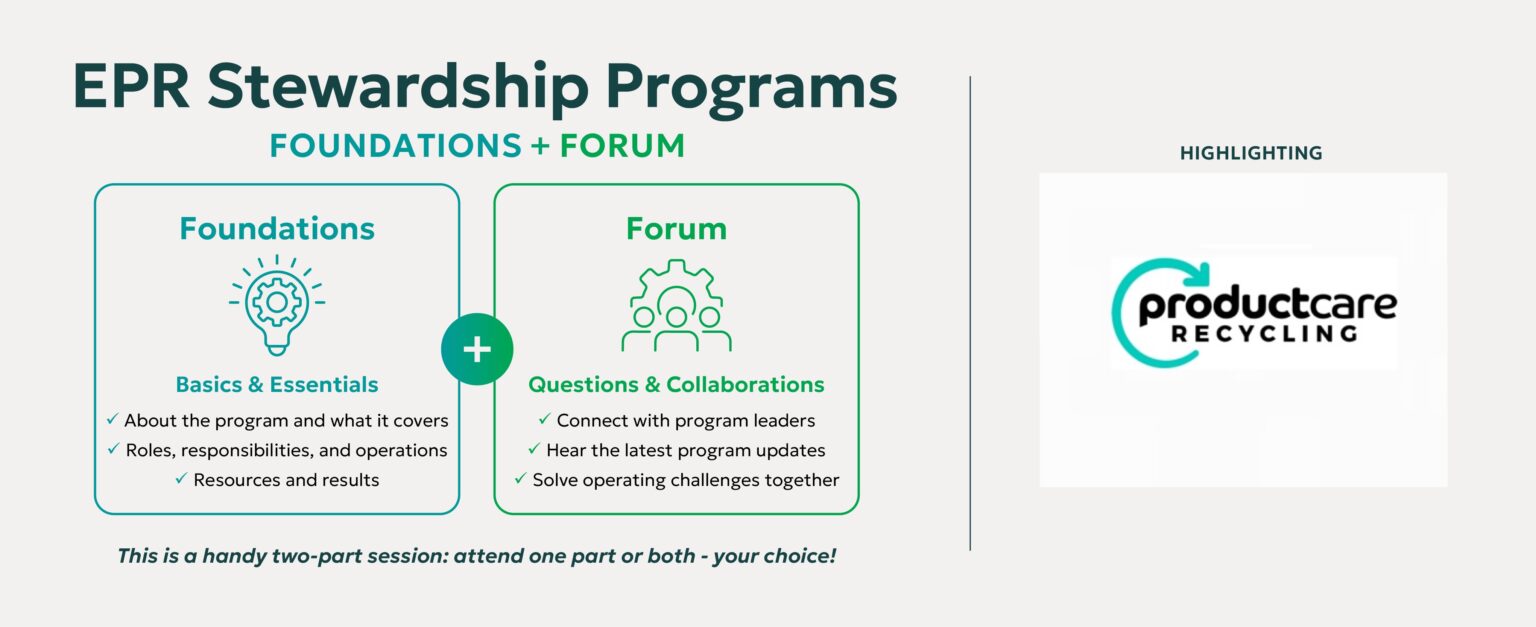 EPR Stewardship Programs

FOUNDATIONS + FORUM

Foundations

Basics & Essentials

✓ About the program and what it covers
✓ Roles, responsibilities, and operations
✓ Resources and results

+

Forum

Questions & Collaborations

✓ Connect with program leaders
✓ Hear the latest program updates
✓ Solve operating challenges together

This is a handy two-part session: attend one part or both - your choice!

HIGHLIGHTING

productcare
RECYCLING